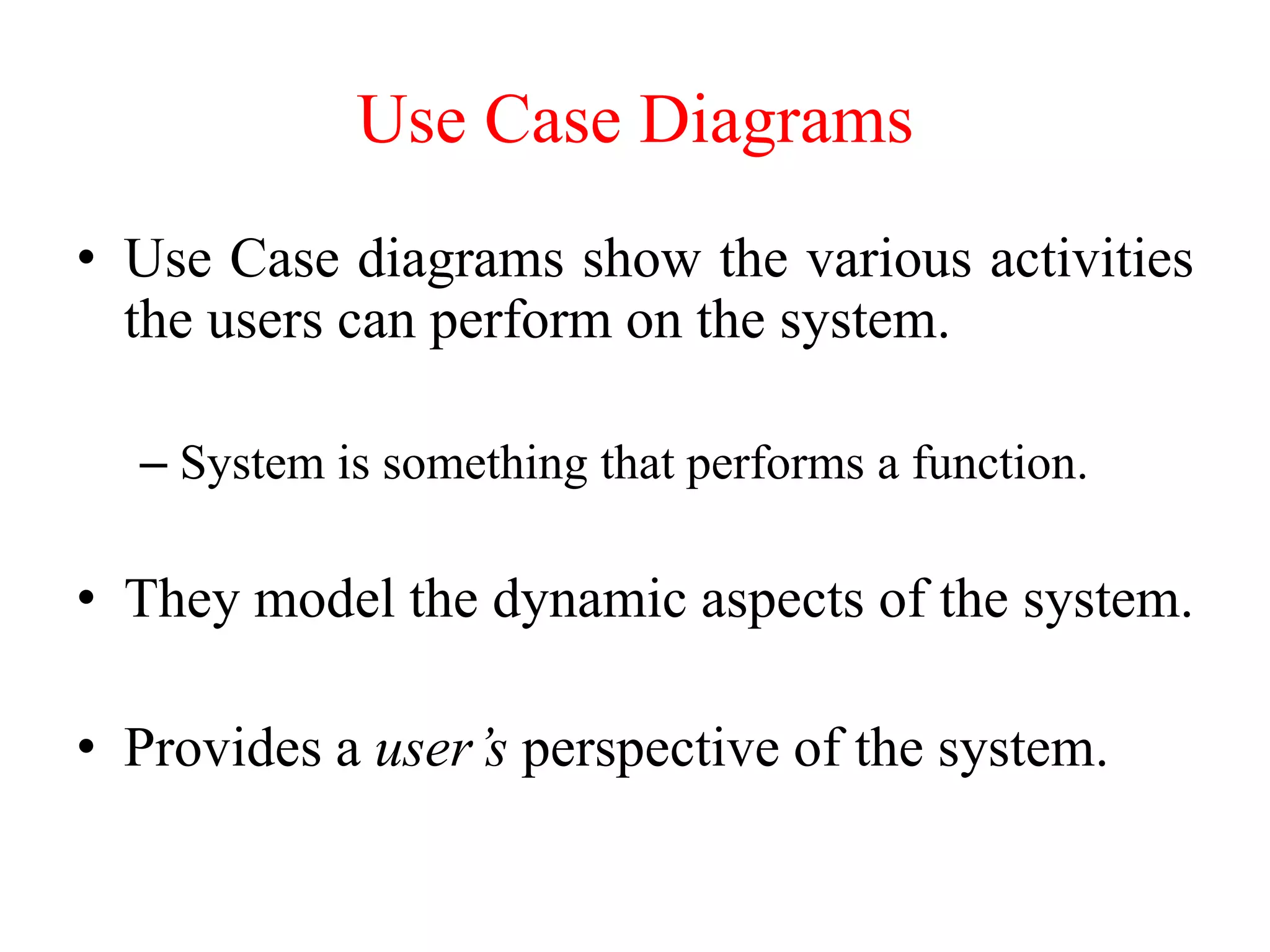 Use Case Diagrams

• Use Case diagrams show the various activities the users can perform on the system.

– System is something that performs a function.

• They model the dynamic aspects of the system.

• Provides a user's perspective of the system.